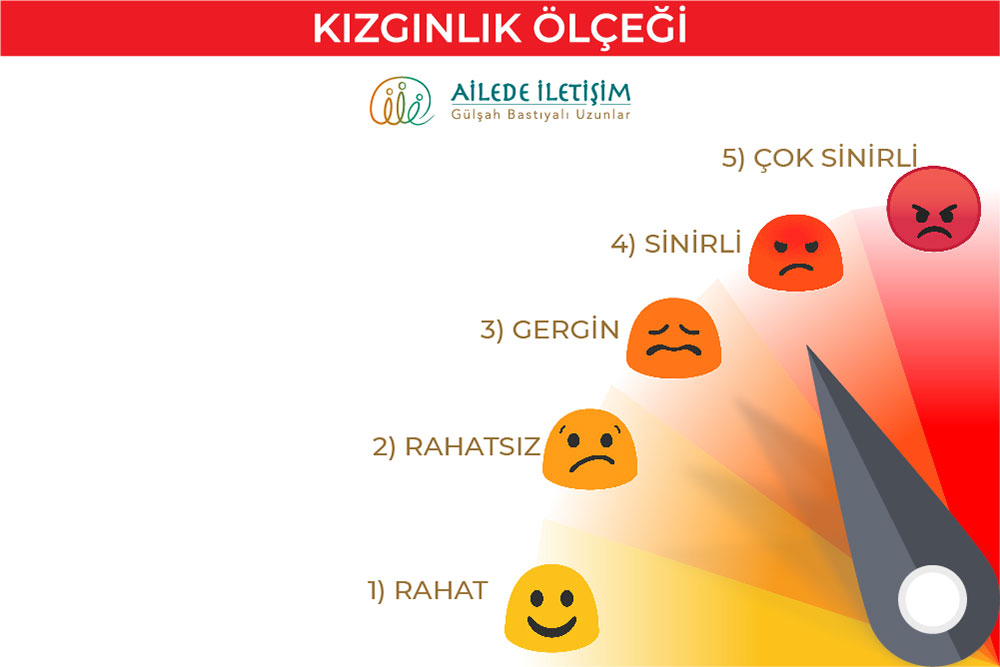 KIZGINLIK ÖLÇEĞİ

AİLEDE İLETİŞİM
Gülşah Bastıyalı Uzunlar

5) ÇOK SİNİRLİ

4) SİNİRLİ

3) GERGİN

2) RAHATSIZ

1) RAHAT